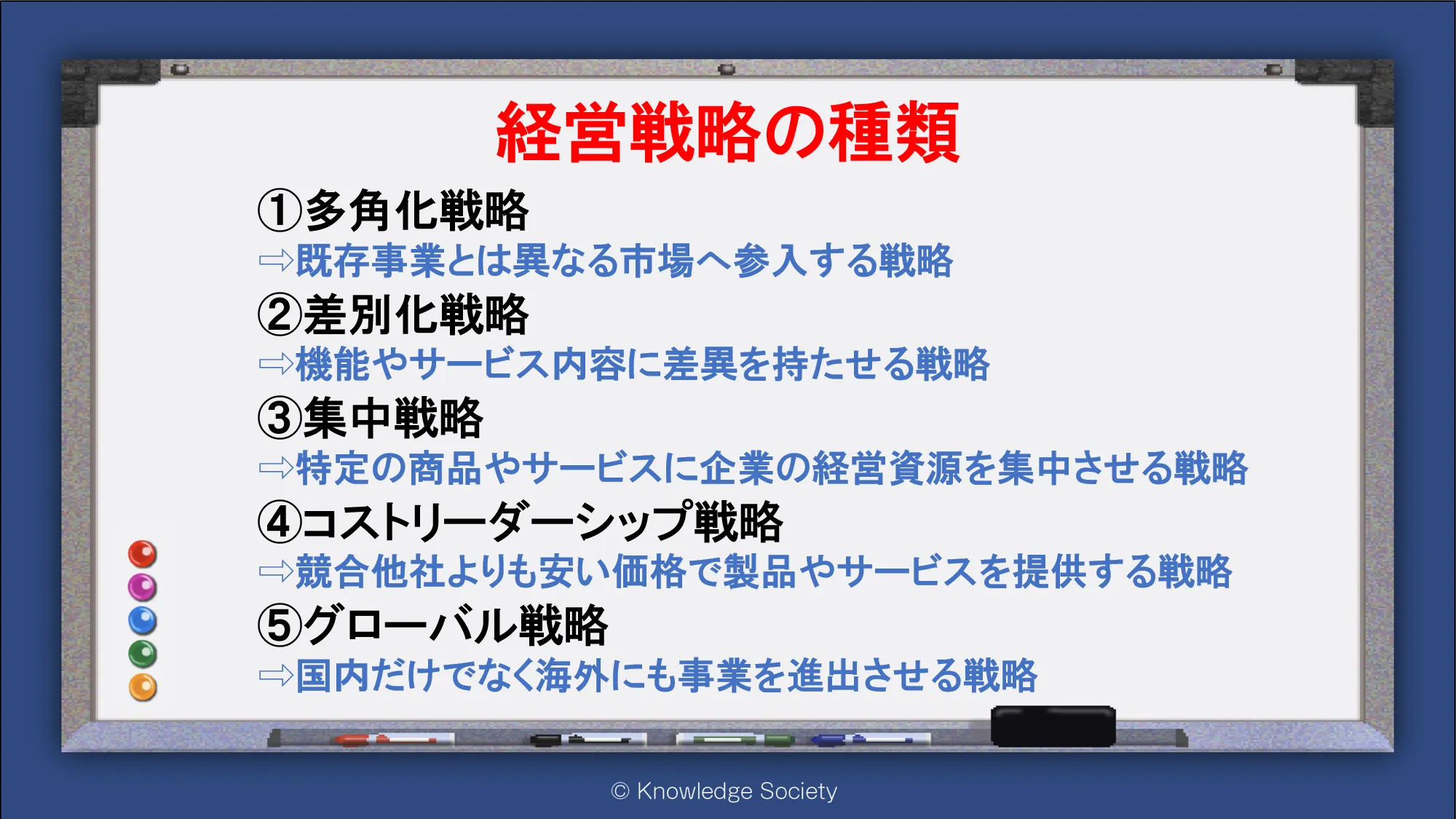 経営戦略の種類

①多角化戦略
⇨既存事業とは異なる市場へ参入する戦略
②差別化戦略
⇨機能やサービス内容に差異を持たせる戦略
③集中戦略
⇨特定の商品やサービスに企業の経営資源を集中させる戦略
④コストリーダーシップ戦略
⇨競合他社よりも安い価格で製品やサービスを提供する戦略
⑤グローバル戦略
⇨国内だけでなく海外にも事業を進出させる戦略

© Knowledge Society